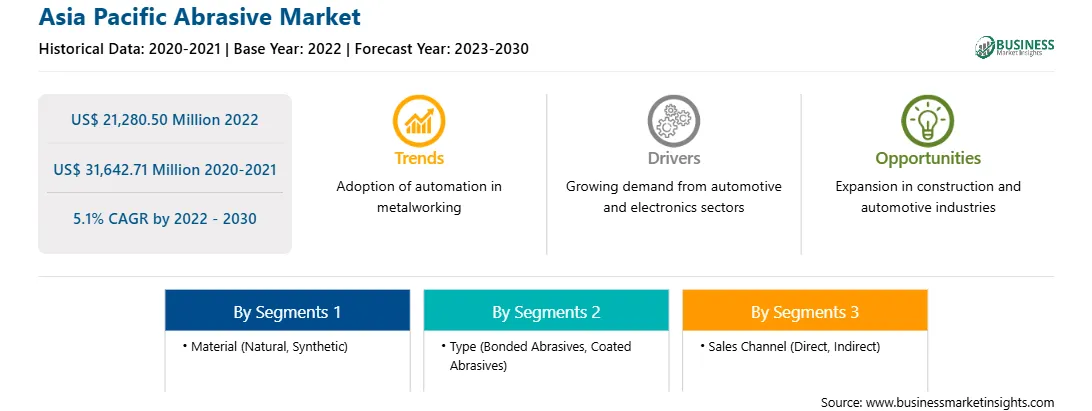 Asia Pacific Abrasive Market
Historical Data: 2020-2021 | Base Year: 2022 | Forecast Year: 2023-2030

BUSINESS
Market Insights

US$ 21,280.50 Million 2022

US$ 31,642.71 Million 2020-2021

5.1% CAGR by 2022 - 2030

Trends
Adoption of automation in metalworking

Drivers
Growing demand from automotive and electronics sectors

Opportunities
Expansion in construction and automotive industries

By Segments 1
• Material (Natural, Synthetic)

By Segments 2
• Type (Bonded Abrasives, Coated Abrasives)

By Segments 3
• Sales Channel (Direct, Indirect)

Source: www.businessmarketinsights.com